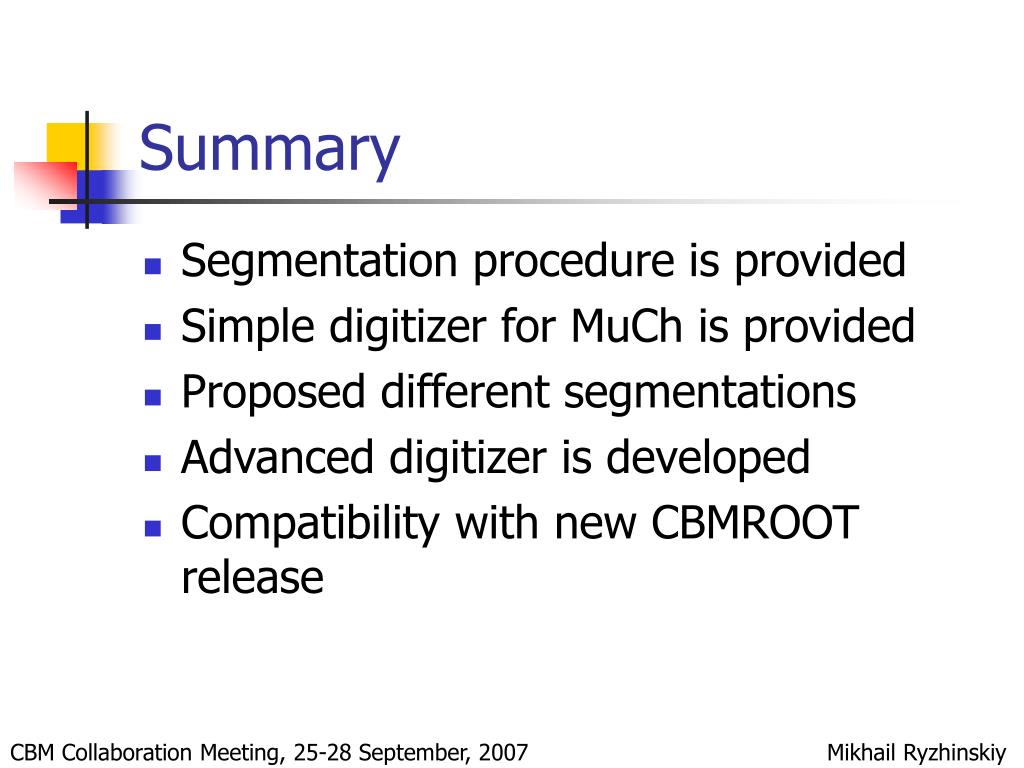 Summary

- Segmentation procedure is provided
- Simple digitizer for MuCh is provided
- Proposed different segmentations
- Advanced digitizer is developed
- Compatibility with new CBMROOT release

CBM Collaboration Meeting, 25-28 September, 2007

Mikhail Ryzhinskiy